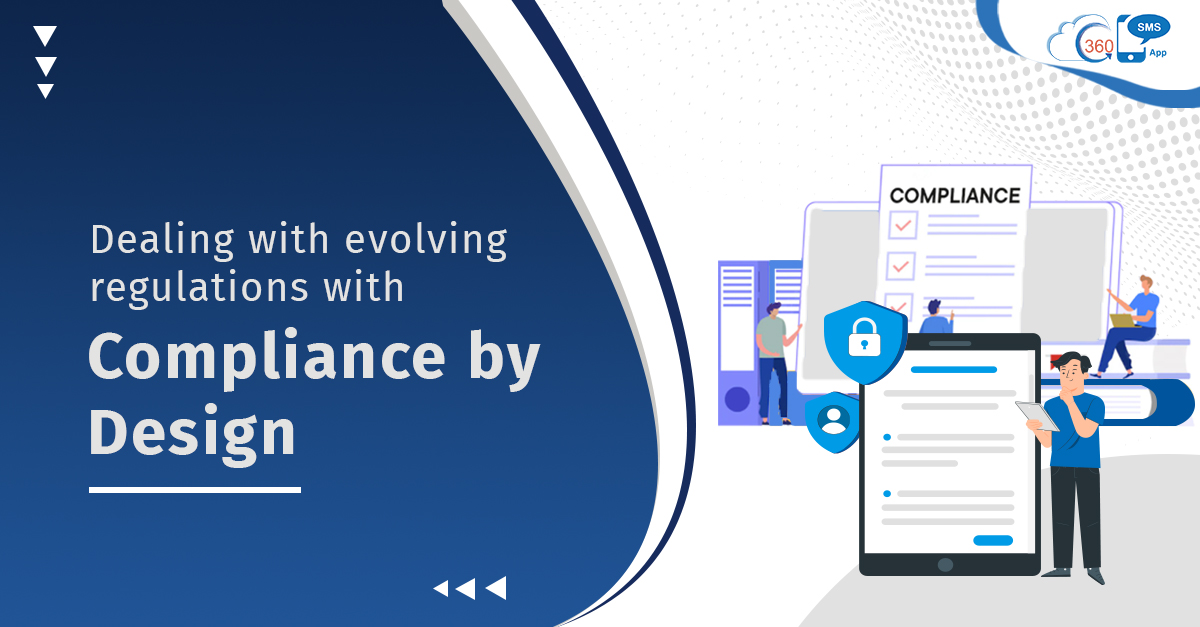 360 SMS App

Dealing with evolving regulations with

Compliance by Design

COMPLIANCE